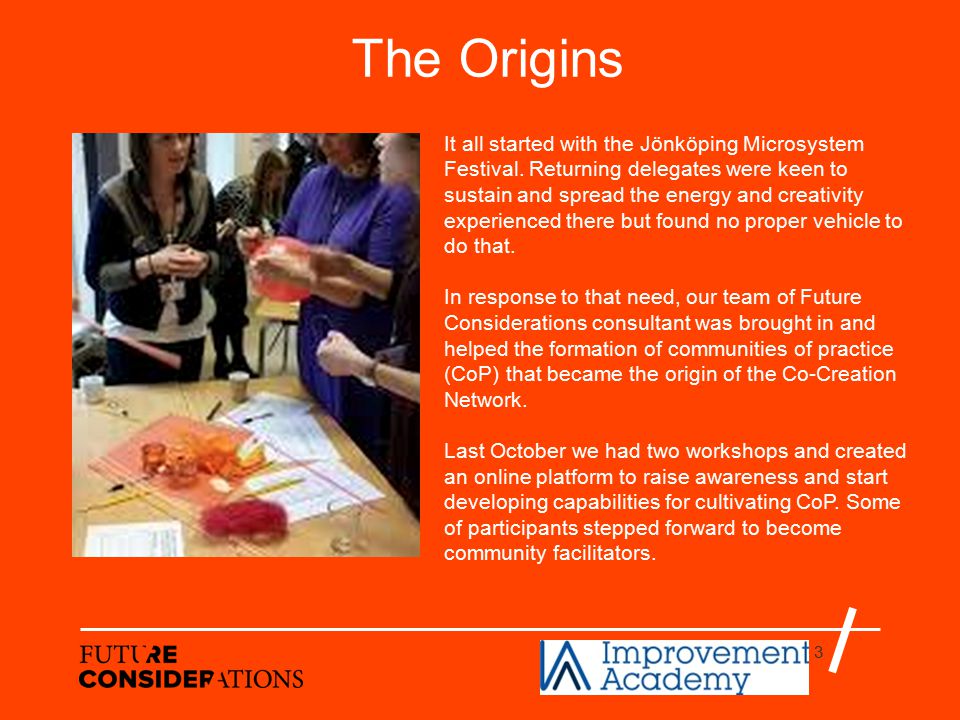 The Origins

It all started with the Jönköping Microsystem Festival. Returning delegates were keen to sustain and spread the energy and creativity experienced there but found no proper vehicle to do that.

In response to that need, our team of Future Considerations consultant was brought in and helped the formation of communities of practice (CoP) that became the origin of the Co-Creation Network.

Last October we had two workshops and created an online platform to raise awareness and start developing capabilities for cultivating CoP. Some of participants stepped forward to become community facilitators.

FUTURE CONSIDERATIONS

Improvement Academy

3